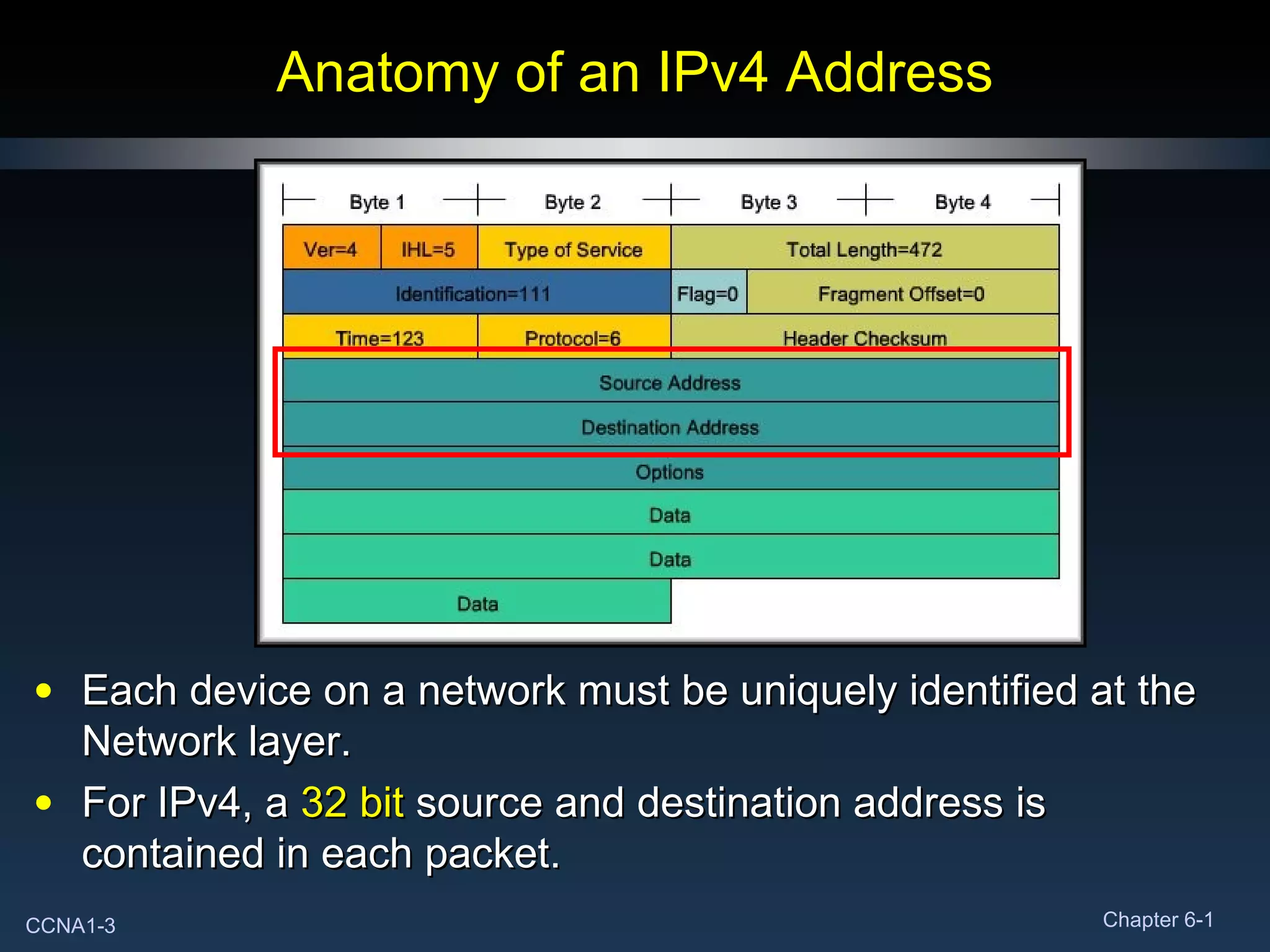 Anatomy of an IPv4 Address

Byte 1 Byte 2 Byte 3 Byte 4

Ver=4 IHL=5 Type of Service Total Length=472

Identification=111 Flag=0 Fragment Offset=0

Time=123 Protocol=6 Header Checksum

Source Address

Destination Address

Options

Data

Data

Data

• Each device on a network must be uniquely identified at the Network layer.

• For IPv4, a 32 bit source and destination address is contained in each packet.

CCNA1-3

Chapter 6-1